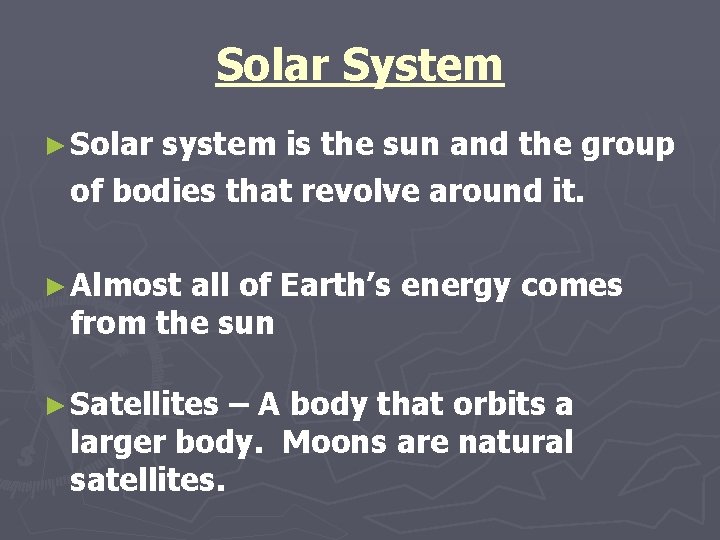 Solar System

► Solar system is the sun and the group of bodies that revolve around it.

► Almost all of Earth’s energy comes from the sun

► Satellites – A body that orbits a larger body. Moons are natural satellites.